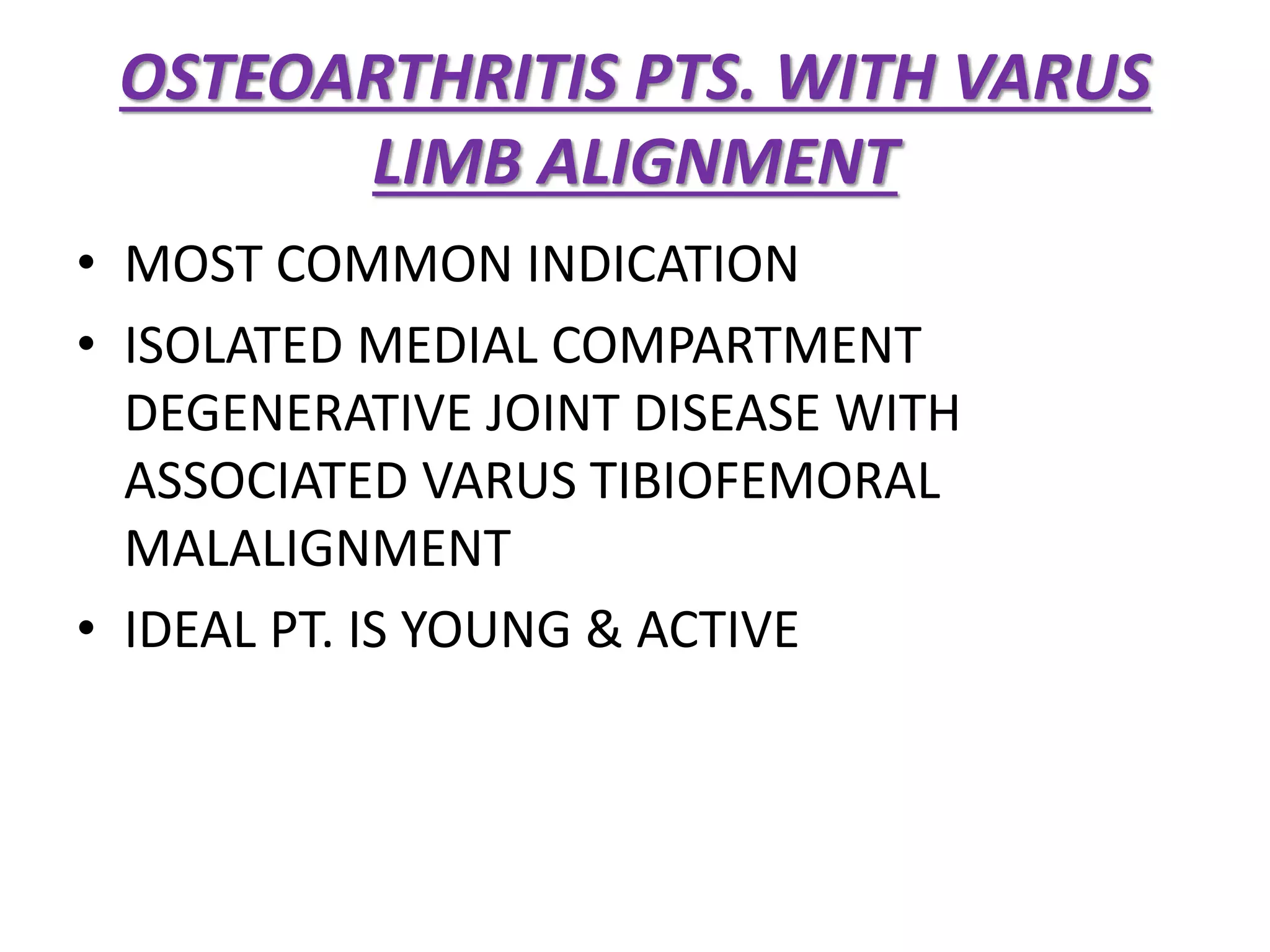 OSTEOARTHRITIS PTS. WITH VARUS LIMB ALIGNMENT

• MOST COMMON INDICATION
• ISOLATED MEDIAL COMPARTMENT DEGENERATIVE JOINT DISEASE WITH ASSOCIATED VARUS TIBIOFEMORAL MALALIGNMENT
• IDEAL PT. IS YOUNG & ACTIVE